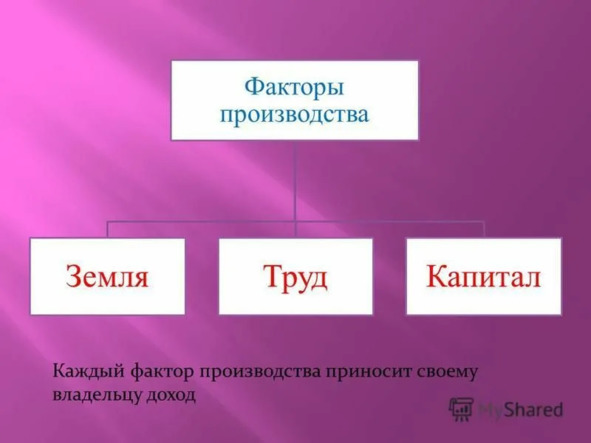 Факторы производства

Земля

Труд

Капитал

Каждый фактор производства приносит своему владельцу доход

MyShared